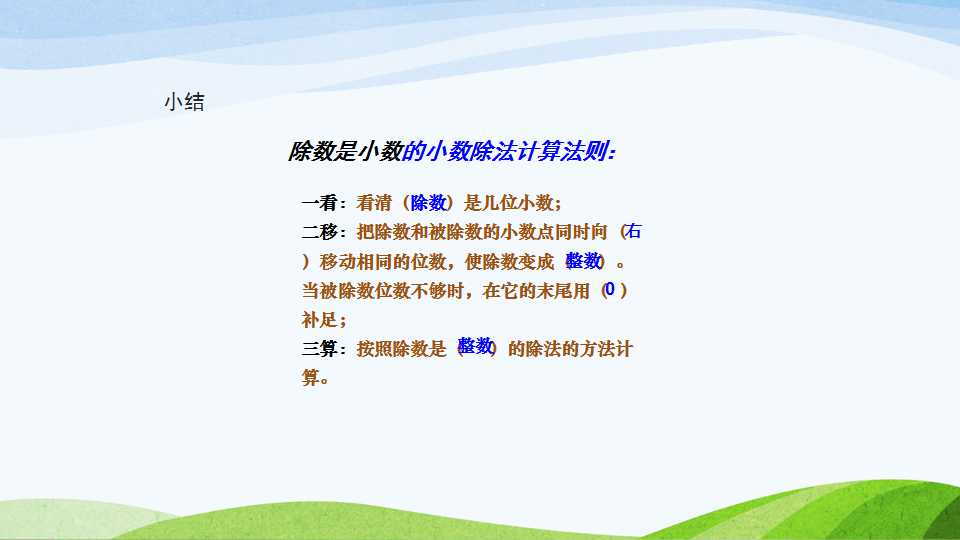 小结

除数是小数的小数除法计算法则：

一看：看清（除数）是几位小数；
二移：把除数和被除数的小数点同时向（右）移动相同的位数，使除数变成（整数）。当被除数位数不够时，在它的末尾用（0）补足；
三算：按照除数是（整数）的除法的方法计算。